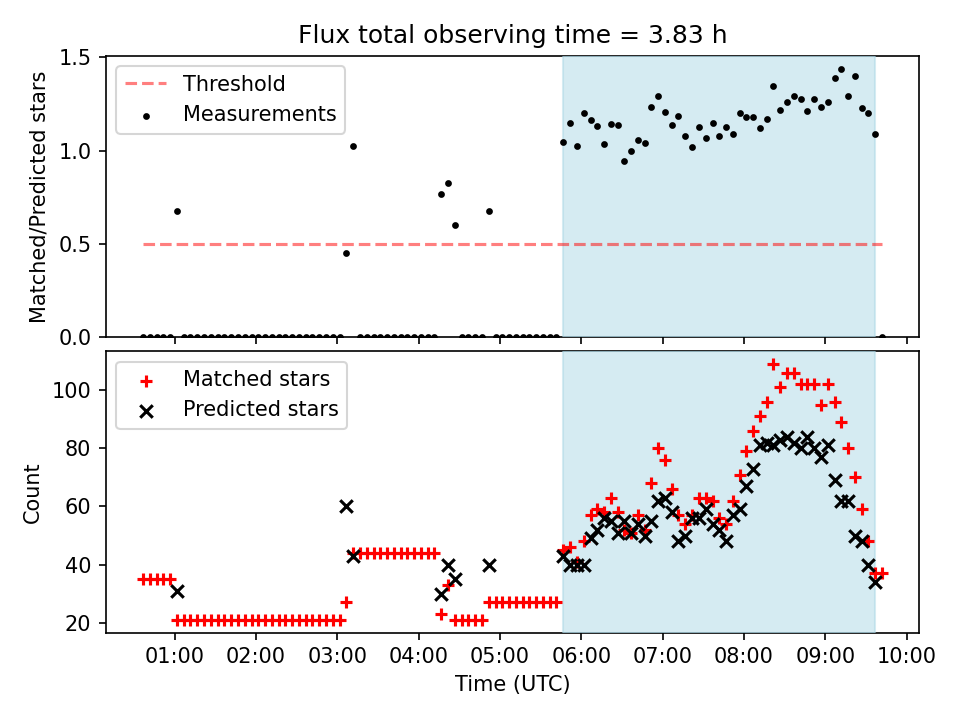 Flux total observing time = 3.83 h

Threshold
Measurements

Matched/Predicted stars

1.5
1.0
0.5
0.0

Matched stars
Predicted stars

Count

100
80
60
40
20

01:00 02:00 03:00 04:00 05:00 06:00 07:00 08:00 09:00 10:00

Time (UTC)